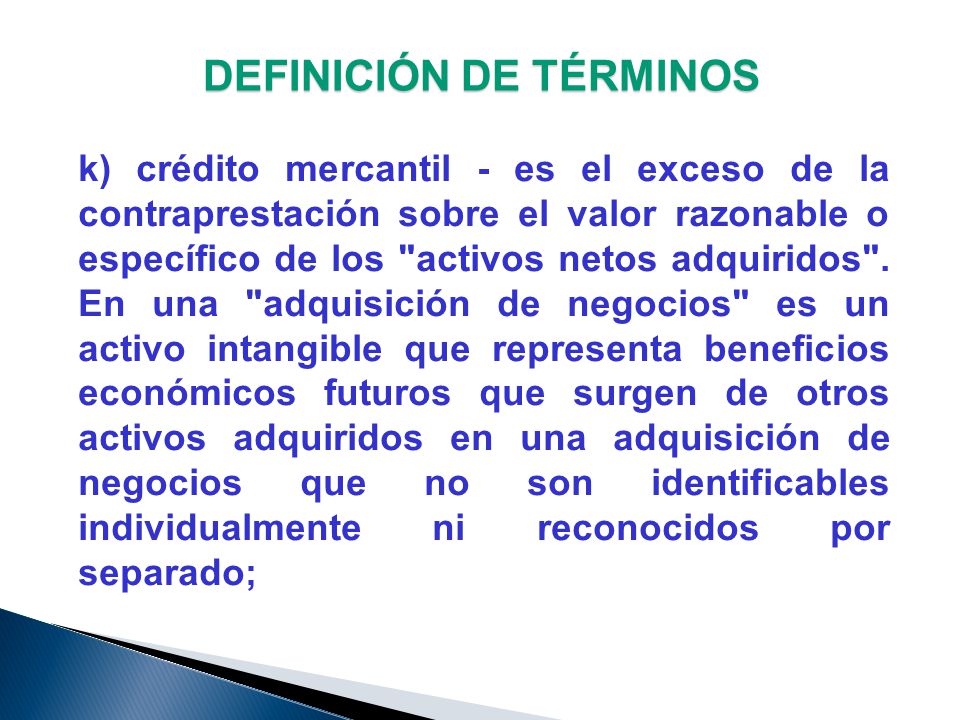 DEFINICIÓN DE TÉRMINOS

k) crédito mercantil - es el exceso de la contraprestación sobre el valor razonable o específico de los "activos netos adquiridos". En una "adquisición de negocios" es un activo intangible que representa beneficios económicos futuros que surgen de otros activos adquiridos en una adquisición de negocios que no son identificables individualmente ni reconocidos por separado;